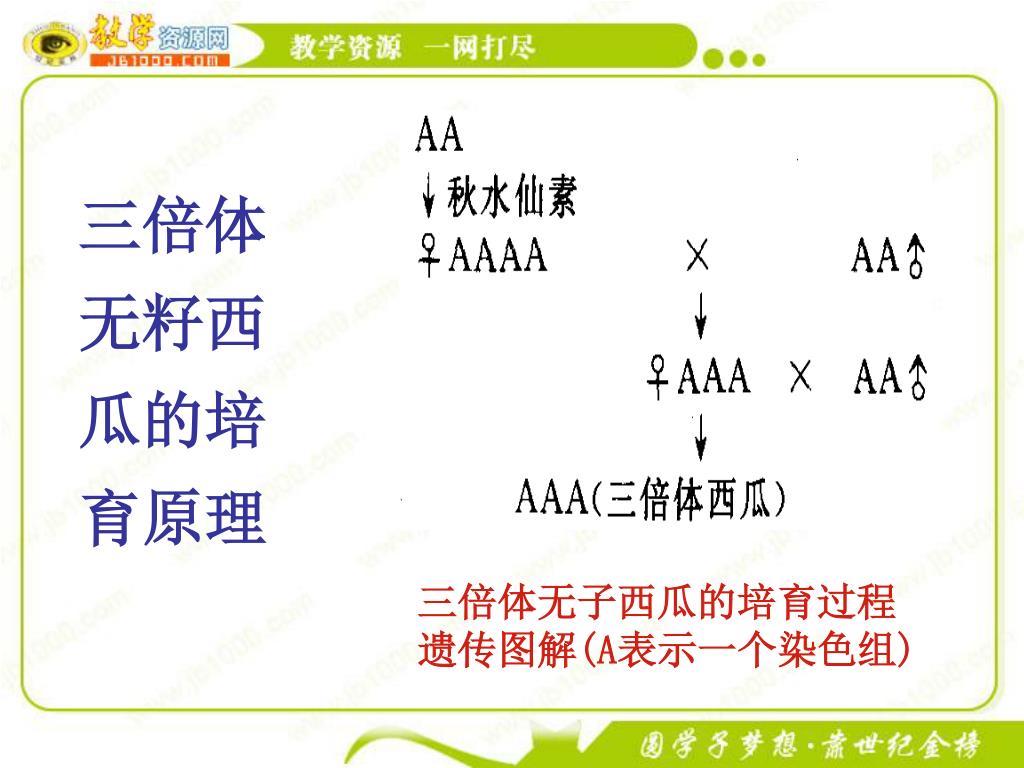 教学资源网
jb1000.com
教学资源 一网打尽

三倍体无籽西瓜的培育原理

AA
↓秋水仙素
♀AAAA × AA♂
↓
♀AAA × AA♂
↓
AAA(三倍体西瓜)

三倍体无子西瓜的培育过程遗传图解(A表示一个染色组)

圆学子梦想·铸世纪金榜